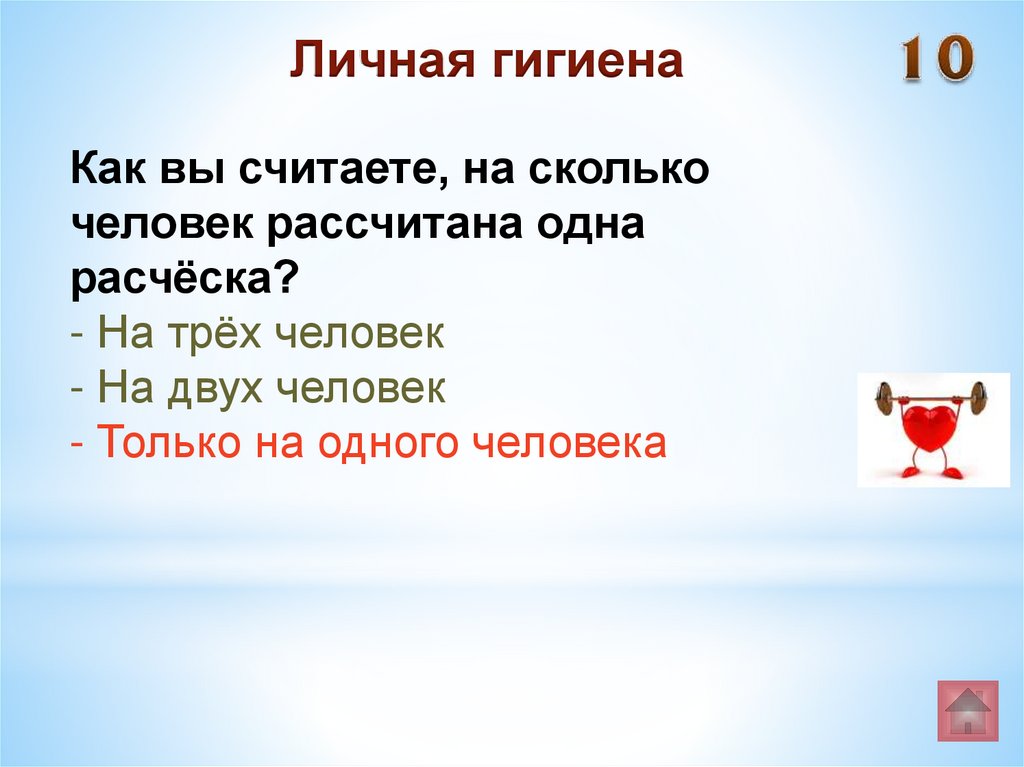 Личная гигиена

10

Как вы считаете, на сколько человек рассчитана одна расчёска?
- На трёх человек
- На двух человек
- Только на одного человека